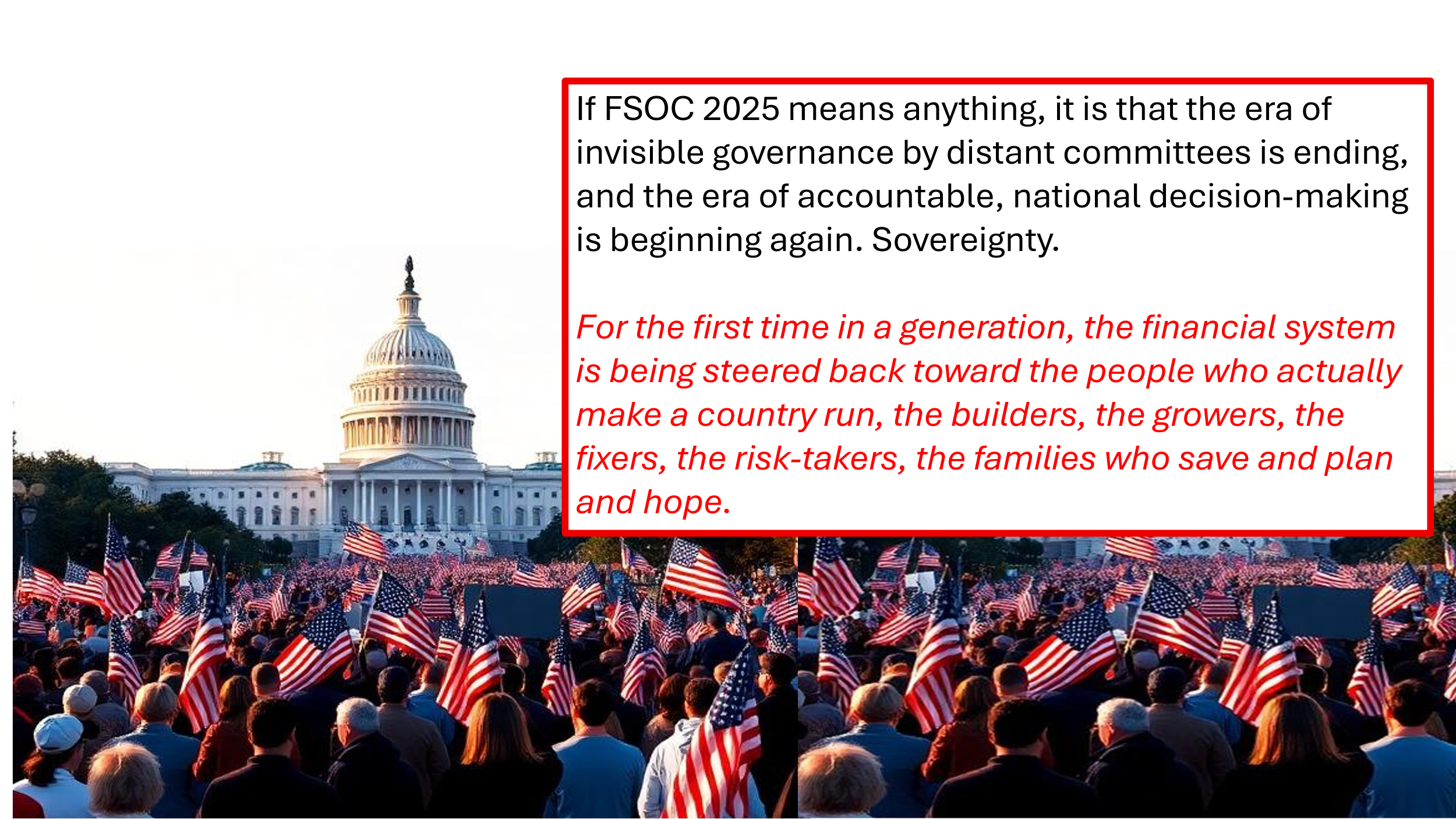 If FSOC 2025 means anything, it is that the era of invisible governance by distant committees is ending, and the era of accountable, national decision-making is beginning again. Sovereignty.

For the first time in a generation, the financial system is being steered back toward the people who actually make a country run, the builders, the growers, the fixers, the risk-takers, the families who save and plan and hope.